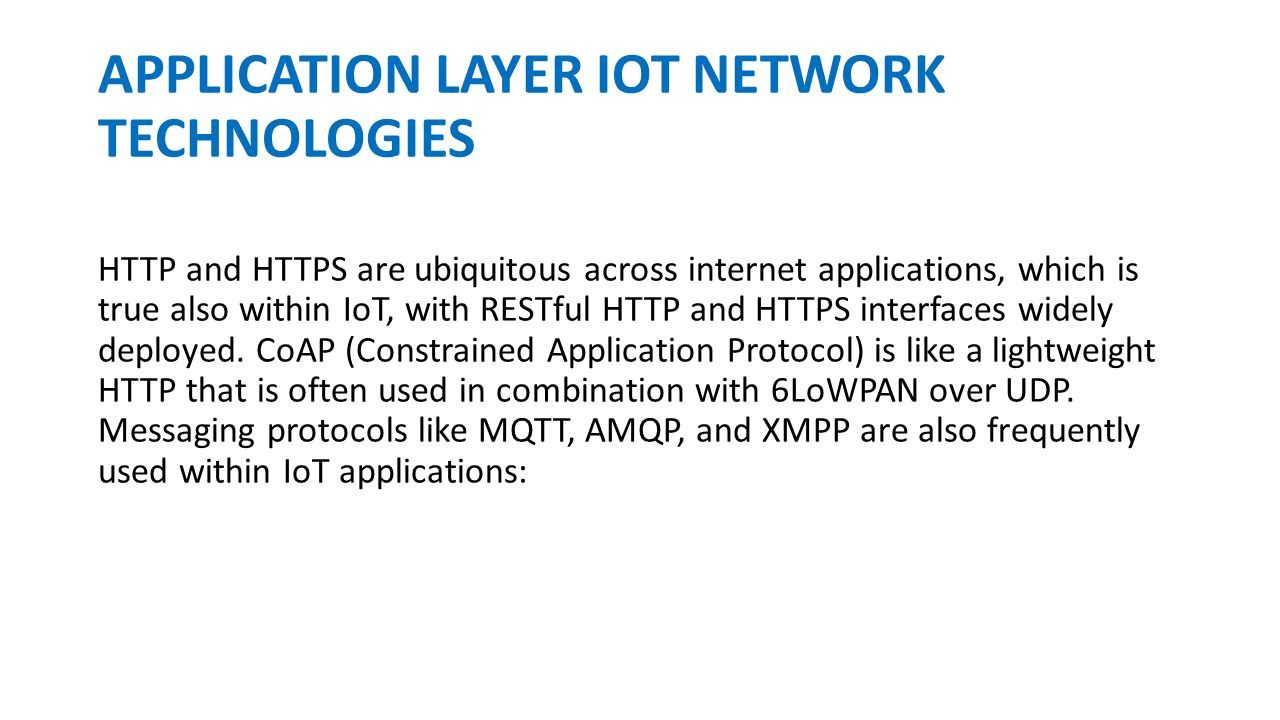 APPLICATION LAYER IOT NETWORK TECHNOLOGIES

HTTP and HTTPS are ubiquitous across internet applications, which is true also within IoT, with RESTful HTTP and HTTPS interfaces widely deployed. CoAP (Constrained Application Protocol) is like a lightweight HTTP that is often used in combination with 6LoWPAN over UDP. Messaging protocols like MQTT, AMQP, and XMPP are also frequently used within IoT applications: